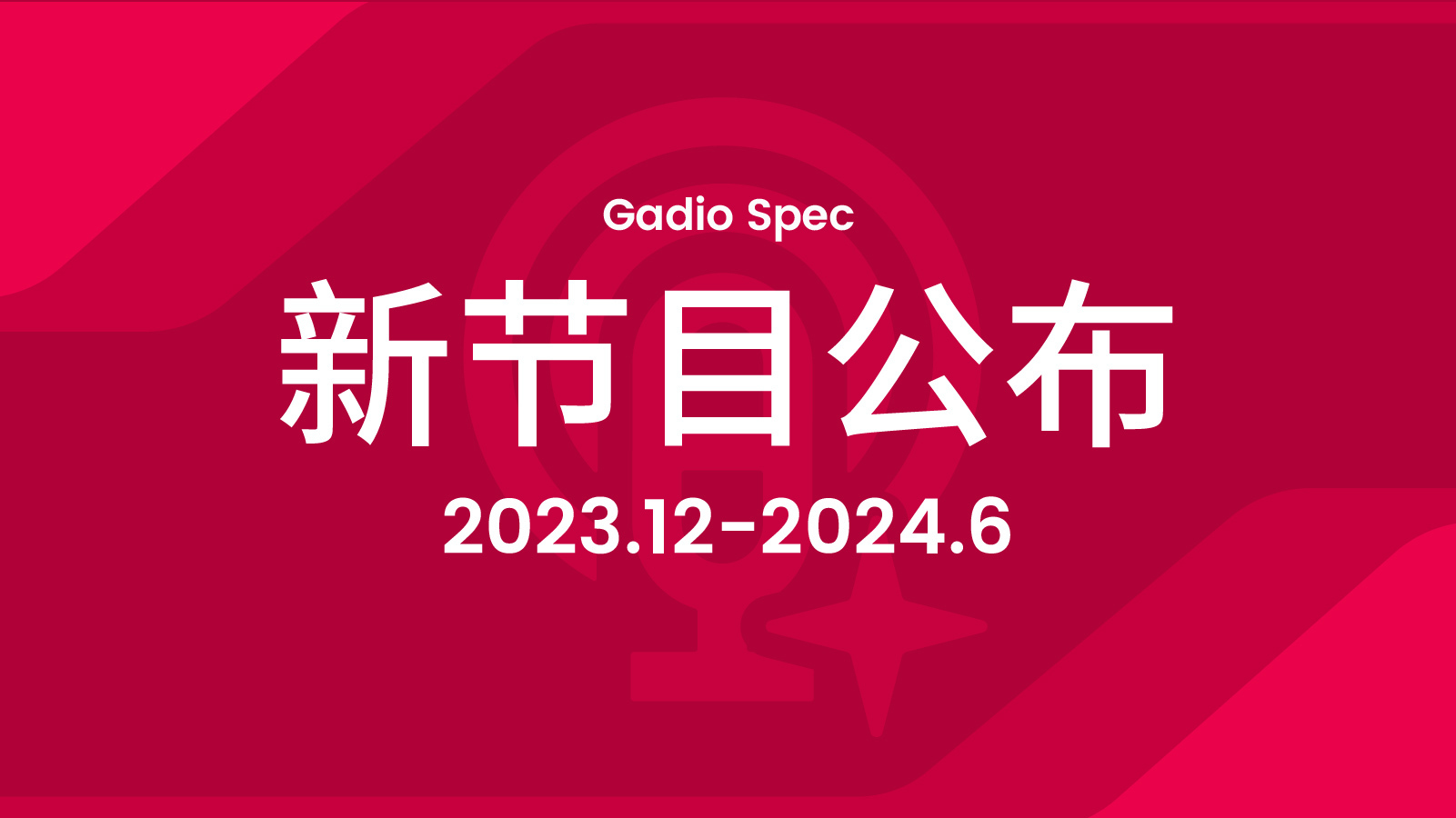 Gadio Spec

新节目公布

2023.12-2024.6